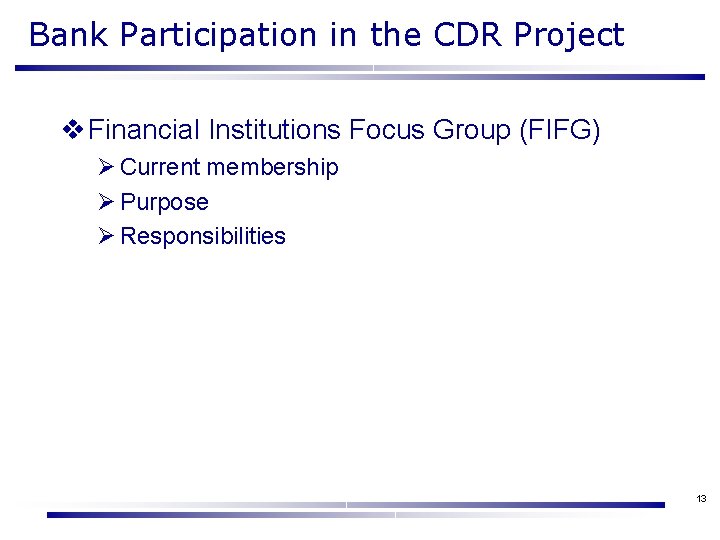 Bank Participation in the CDR Project

❖ Financial Institutions Focus Group (FIFG)
➢ Current membership
➢ Purpose
➢ Responsibilities

13